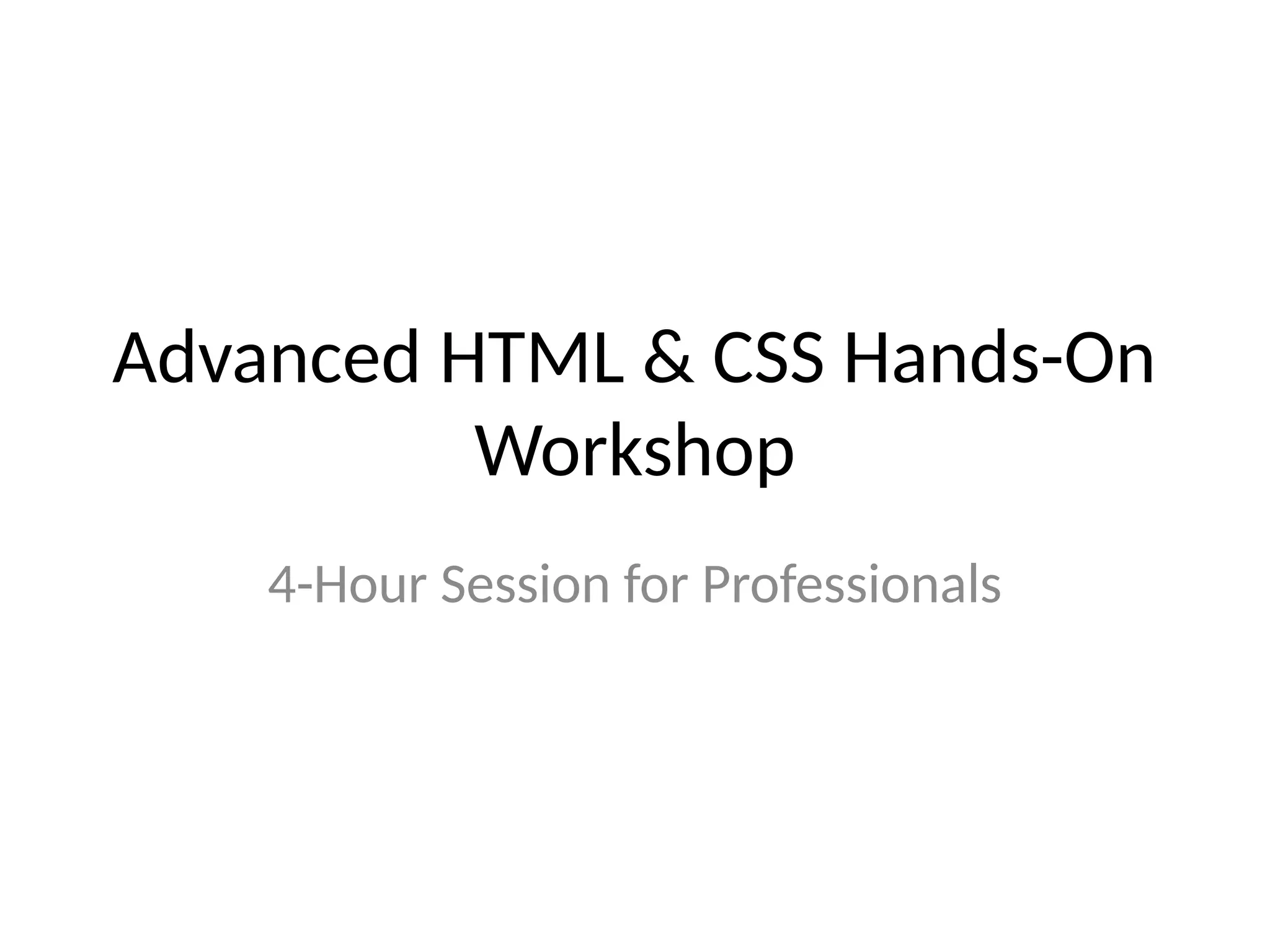 Advanced HTML & CSS Hands-On Workshop

4-Hour Session for Professionals